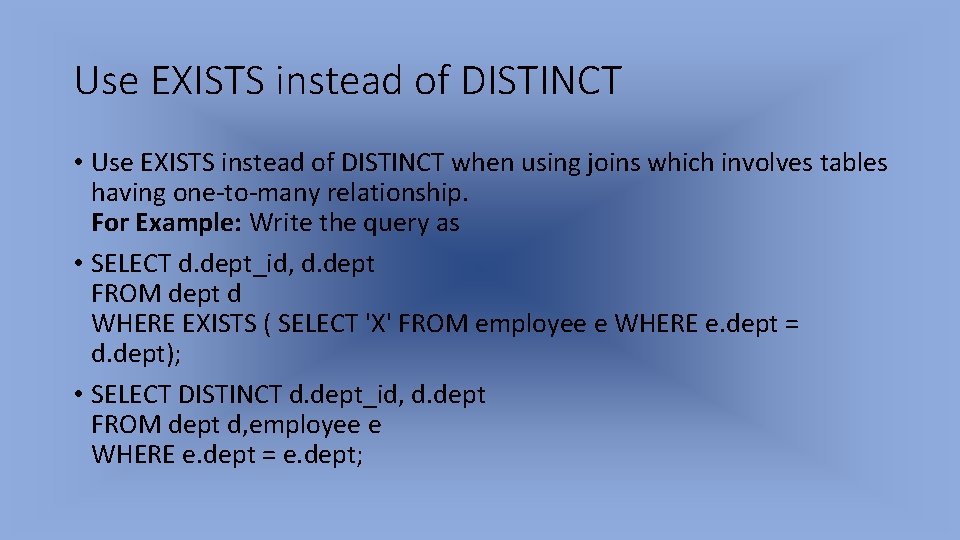 Use EXISTS instead of DISTINCT

• Use EXISTS instead of DISTINCT when using joins which involves tables having one-to-many relationship.
For Example: Write the query as

• SELECT d.dept_id, d.dept
FROM dept d
WHERE EXISTS ( SELECT 'X' FROM employee e WHERE e.dept = d.dept);

• SELECT DISTINCT d.dept_id, d.dept
FROM dept d,employee e
WHERE e.dept = e.dept;